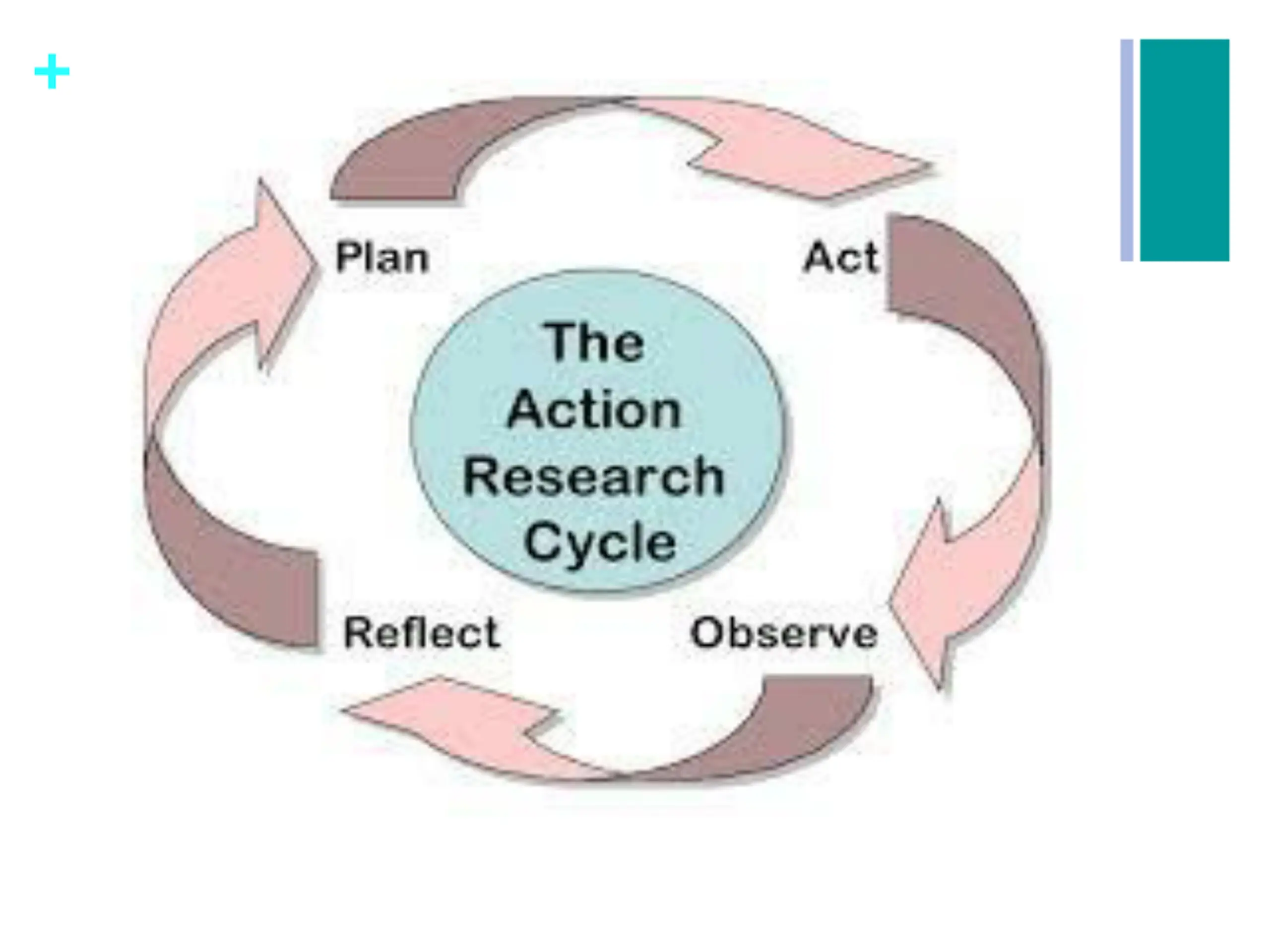 +

Plan

Act

The Action Research Cycle

Reflect

Observe